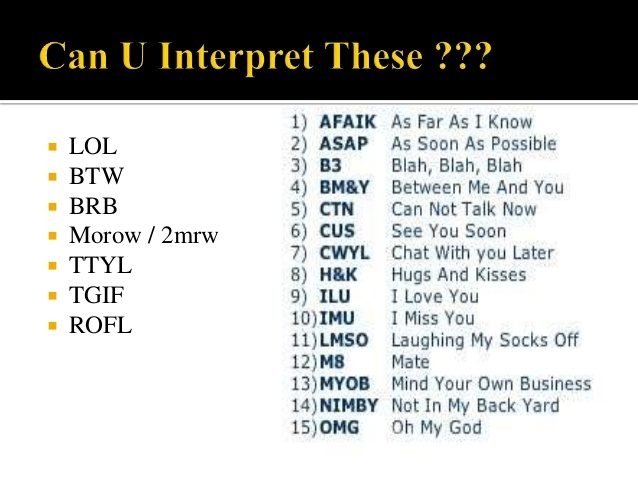 Can U Interpret These ???

- LOL
- BTW
- BRB
- Morow / 2mrw
- TTYL
- TGIF
- ROFL

1) AFAIK As Far As I Know
2) ASAP As Soon As Possible
3) B3 Blah, Blah, Blah
4) BM&Y Between Me And You
5) CTN Can Not Talk Now
6) CUS See You Soon
7) CWYL Chat With you Later
8) H&K Hugs And Kisses
9) ILU I Love You
10) IMU I Miss You
11) LMSO Laughing My Socks Off
12) M8 Mate
13) MYOB Mind Your Own Business
14) NIMBY Not In My Back Yard
15) OMG Oh My God